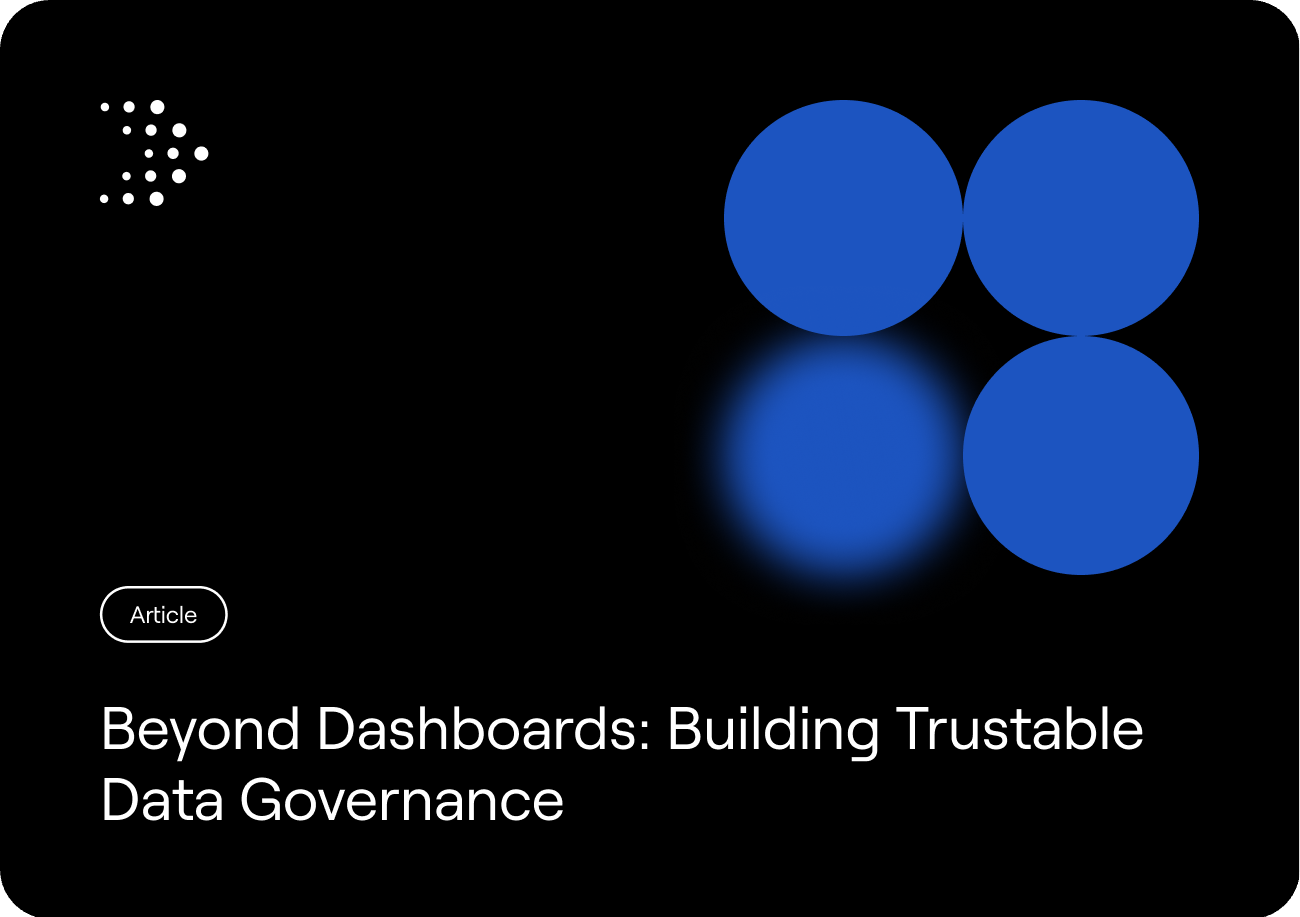 Article

Beyond Dashboards: Building Trustable Data Governance